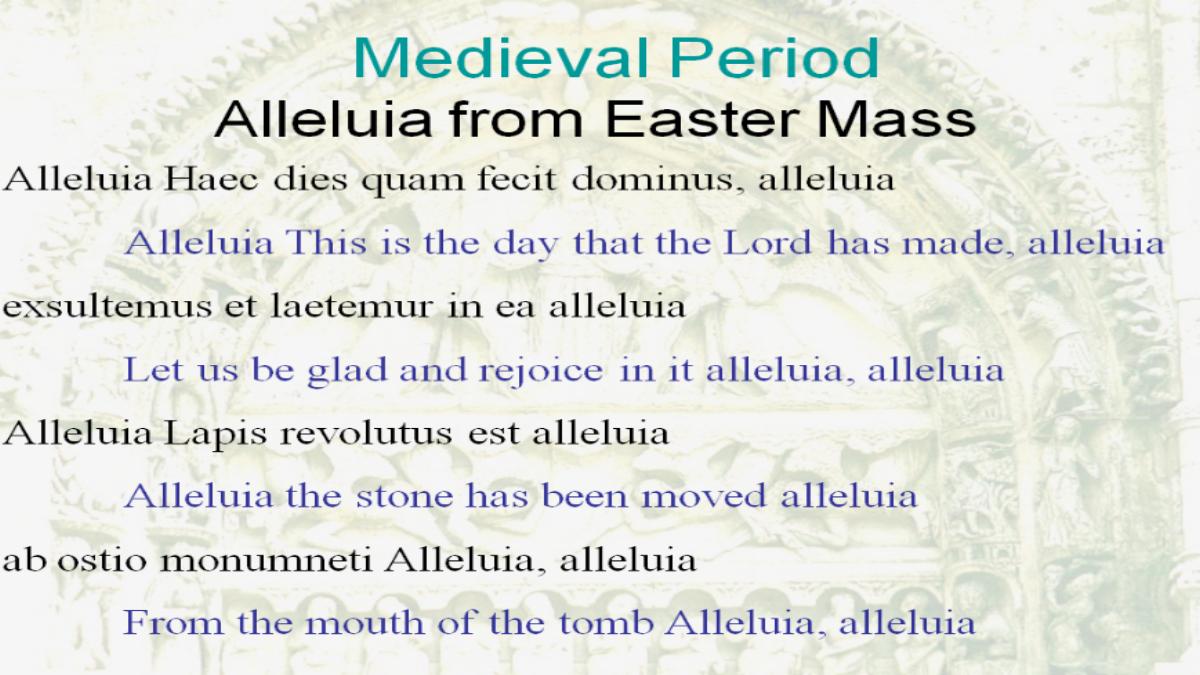 Medieval Period
Alleluia from Easter Mass

Alleluia Haec dies quam fecit dominus, alleluia

Alleluia This is the day that the Lord has made, alleluia

exsultemus et laetemur in ea alleluia

Let us be glad and rejoice in it alleluia, alleluia

Alleluia Lapis revolutus est alleluia

Alleluia the stone has been moved alleluia

ab ostio monumneti Alleluia, alleluia

From the mouth of the tomb Alleluia, alleluia